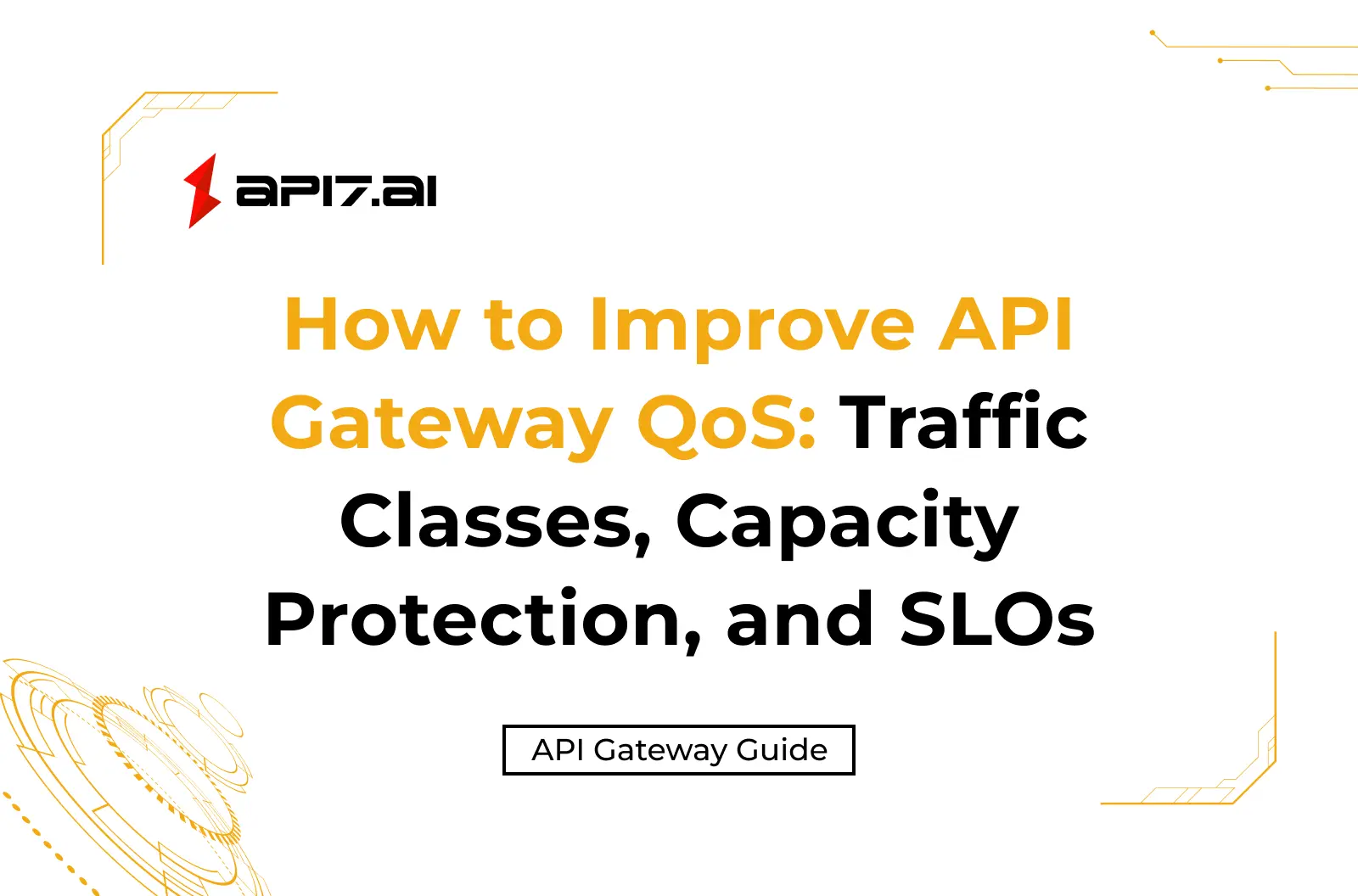 API7.AI

How to Improve API Gateway QoS: Traffic Classes, Capacity Protection, and SLOs

API Gateway Guide